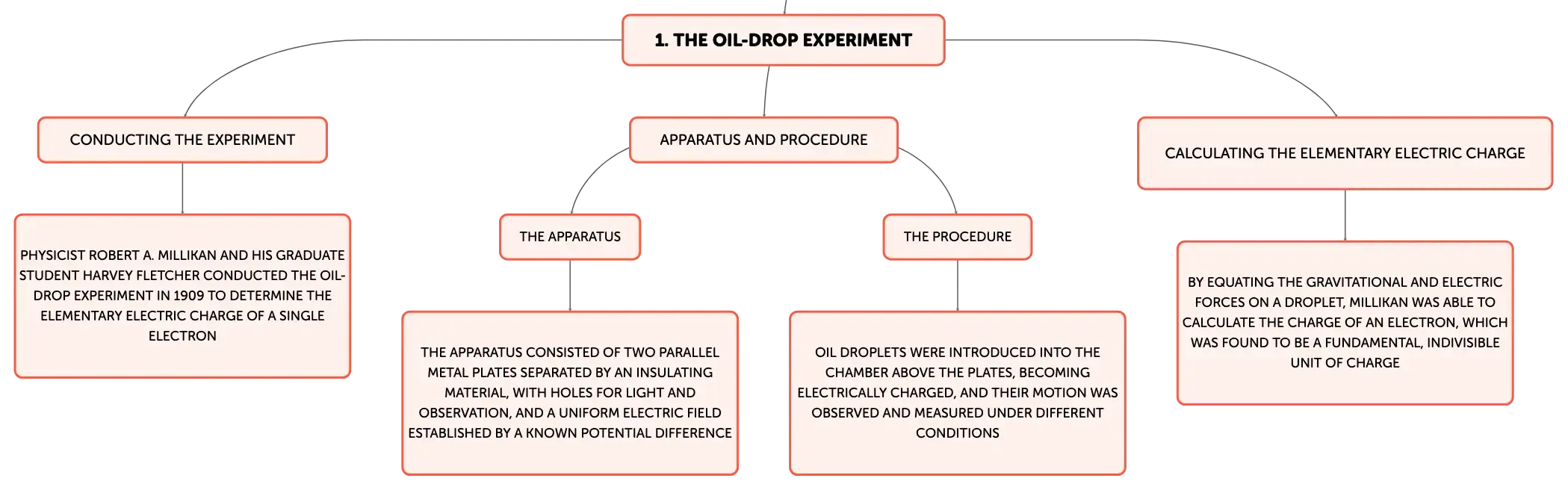 1. THE OIL-DROP EXPERIMENT

CONDUCTING THE EXPERIMENT

PHYSICIST ROBERT A. MILLIKAN AND HIS GRADUATE STUDENT HARVEY FLETCHER CONDUCTED THE OIL-DROP EXPERIMENT IN 1909 TO DETERMINE THE ELEMENTARY ELECTRIC CHARGE OF A SINGLE ELECTRON

APPARATUS AND PROCEDURE

THE APPARATUS

THE APPARATUS CONSISTED OF TWO PARALLEL METAL PLATES SEPARATED BY AN INSULATING MATERIAL, WITH HOLES FOR LIGHT AND OBSERVATION, AND A UNIFORM ELECTRIC FIELD ESTABLISHED BY A KNOWN POTENTIAL DIFFERENCE

THE PROCEDURE

OIL DROPLETS WERE INTRODUCED INTO THE CHAMBER ABOVE THE PLATES, BECOMING ELECTRICALLY CHARGED, AND THEIR MOTION WAS OBSERVED AND MEASURED UNDER DIFFERENT CONDITIONS

CALCULATING THE ELEMENTARY ELECTRIC CHARGE

BY EQUATING THE GRAVITATIONAL AND ELECTRIC FORCES ON A DROPLET, MILLIKAN WAS ABLE TO CALCULATE THE CHARGE OF AN ELECTRON, WHICH WAS FOUND TO BE A FUNDAMENTAL, INDIVISIBLE UNIT OF CHARGE